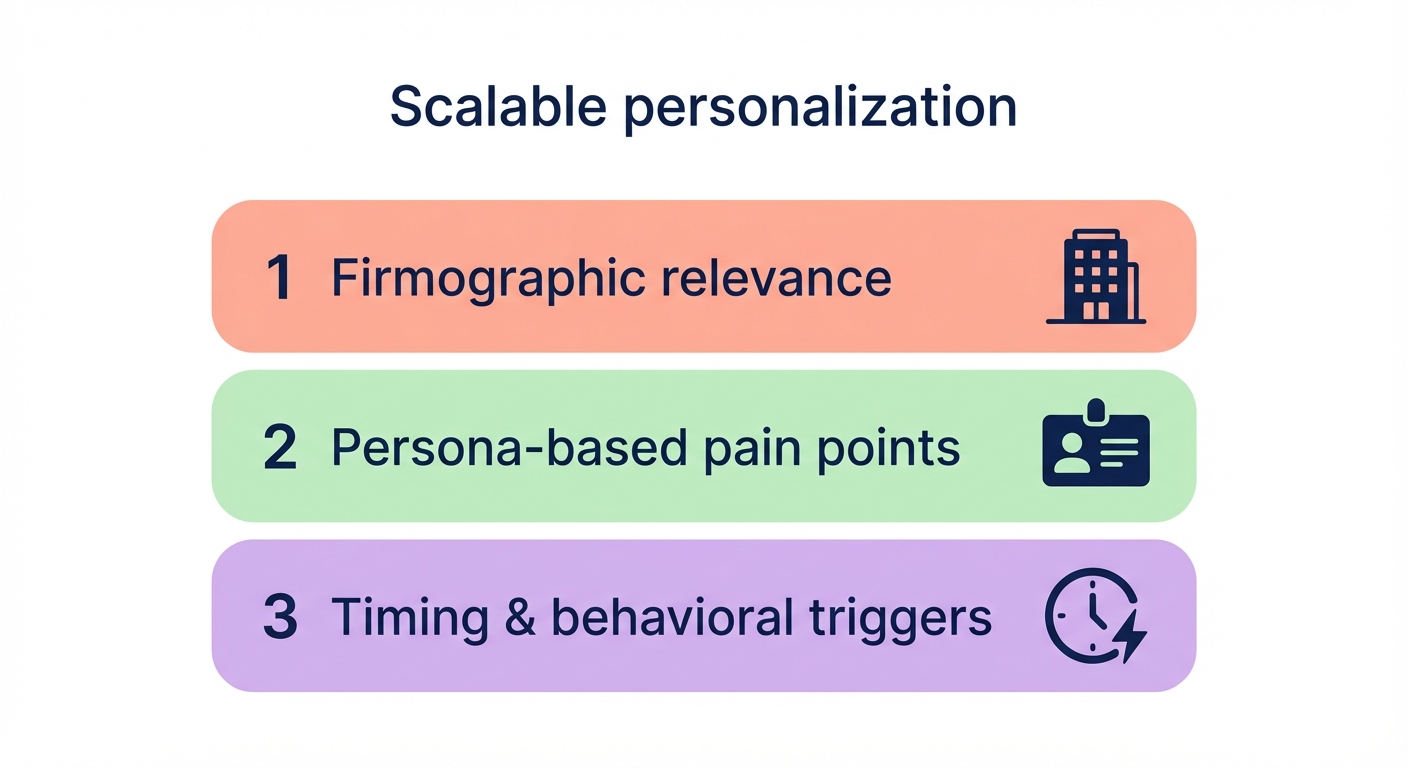 Scalable personalization

1 Firmographic relevance

2 Persona-based pain points

3 Timing & behavioral triggers